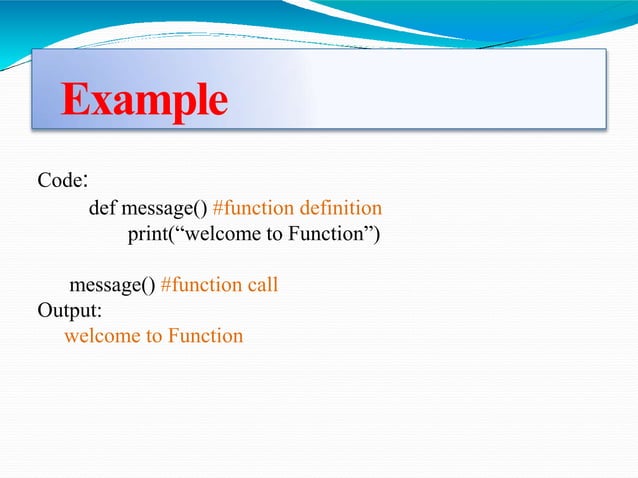 Example

Code:

def message() #function definition
print(“welcome to Function”)

message() #function call

Output:

welcome to Function